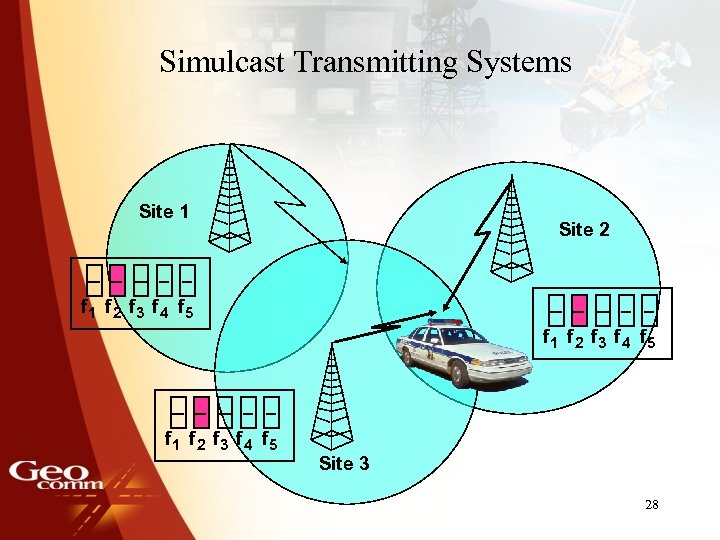 Simulcast Transmitting Systems

Site 1

$f_1$ $f_2$ $f_3$ $f_4$ $f_5$

Site 2

$f_1$ $f_2$ $f_3$ $f_4$ $f_5$

$f_1$ $f_2$ $f_3$ $f_4$ $f_5$

Site 3

Geo comm

28